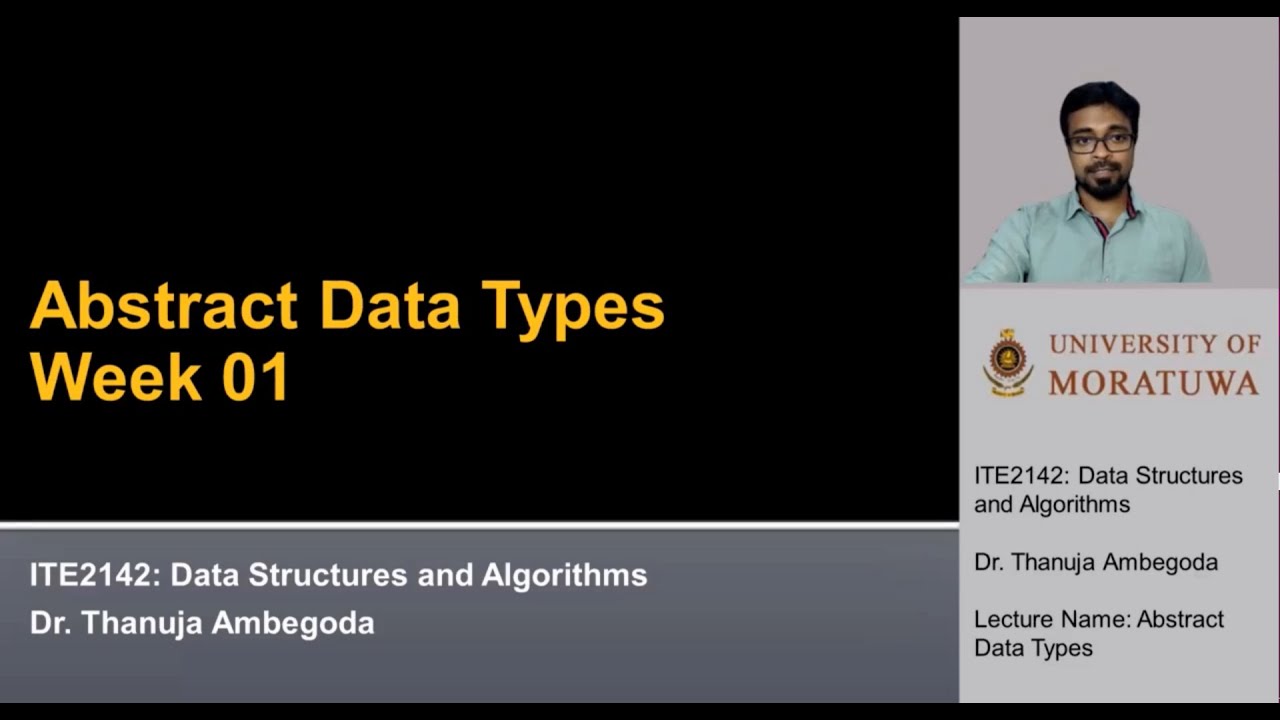 Abstract Data Types
Week 01

ITE2142: Data Structures and Algorithms
Dr. Thanuja Ambegoda

UNIVERSITY OF MORATUWA

ITE2142: Data Structures and Algorithms

Dr. Thanuja Ambegoda

Lecture Name: Abstract Data Types